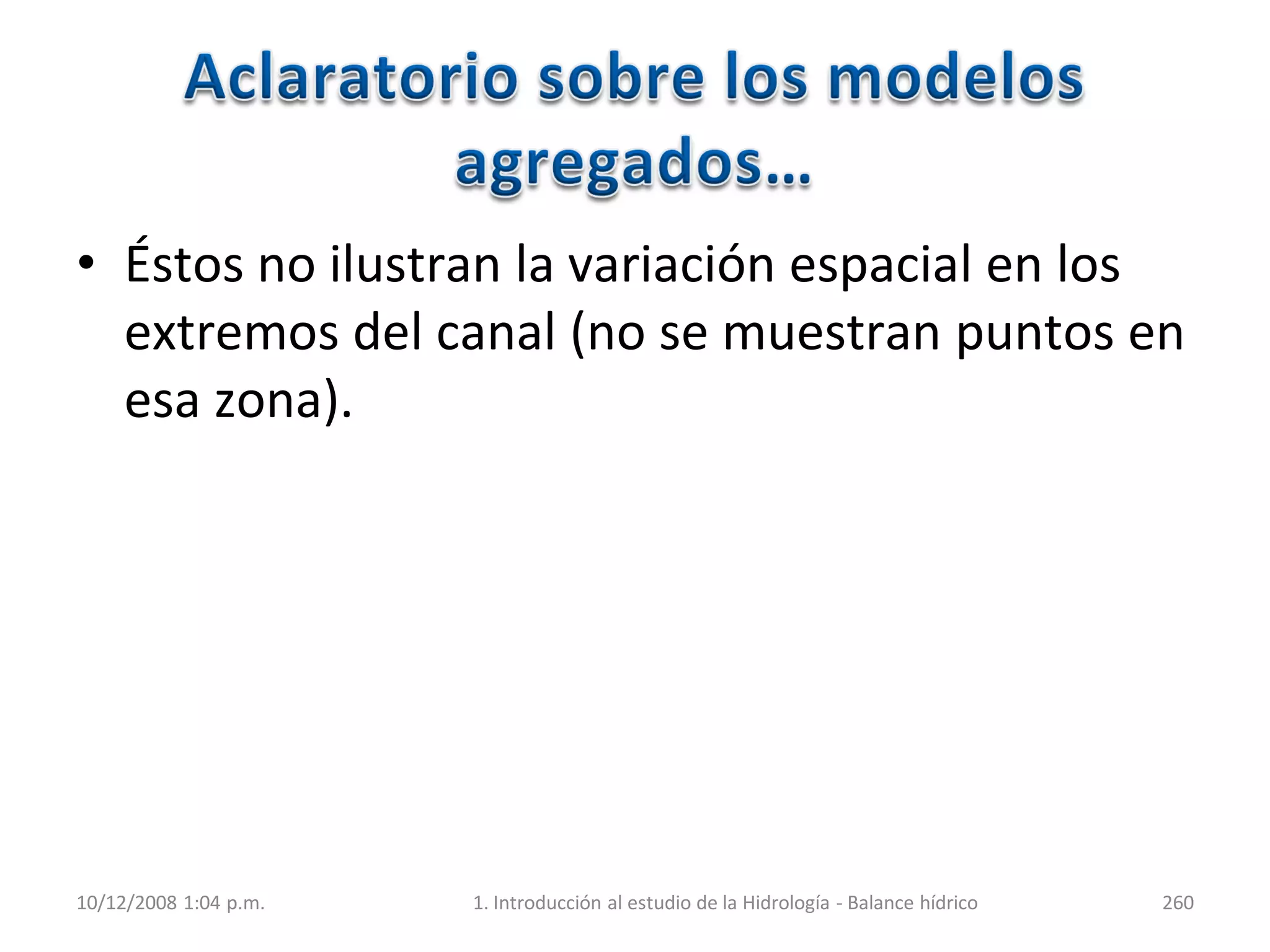 Aclaratorio sobre los modelos agregados…

• Éstos no ilustran la variación espacial en los extremos del canal (no se muestran puntos en esa zona).

10/12/2008 1:04 p.m.

1. Introducción al estudio de la Hidrología - Balance hídrico

260